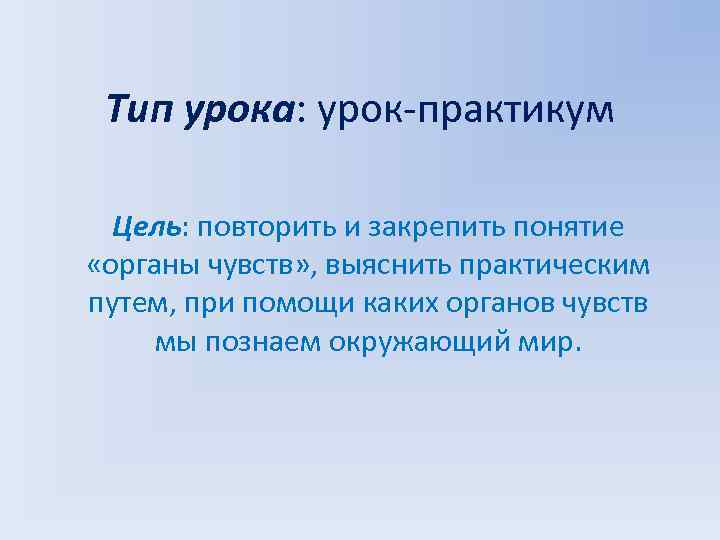 Тип урока: урок-практикум

Цель: повторить и закрепить понятие «органы чувств», выяснить практическим путем, при помощи каких органов чувств мы познаем окружающий мир.